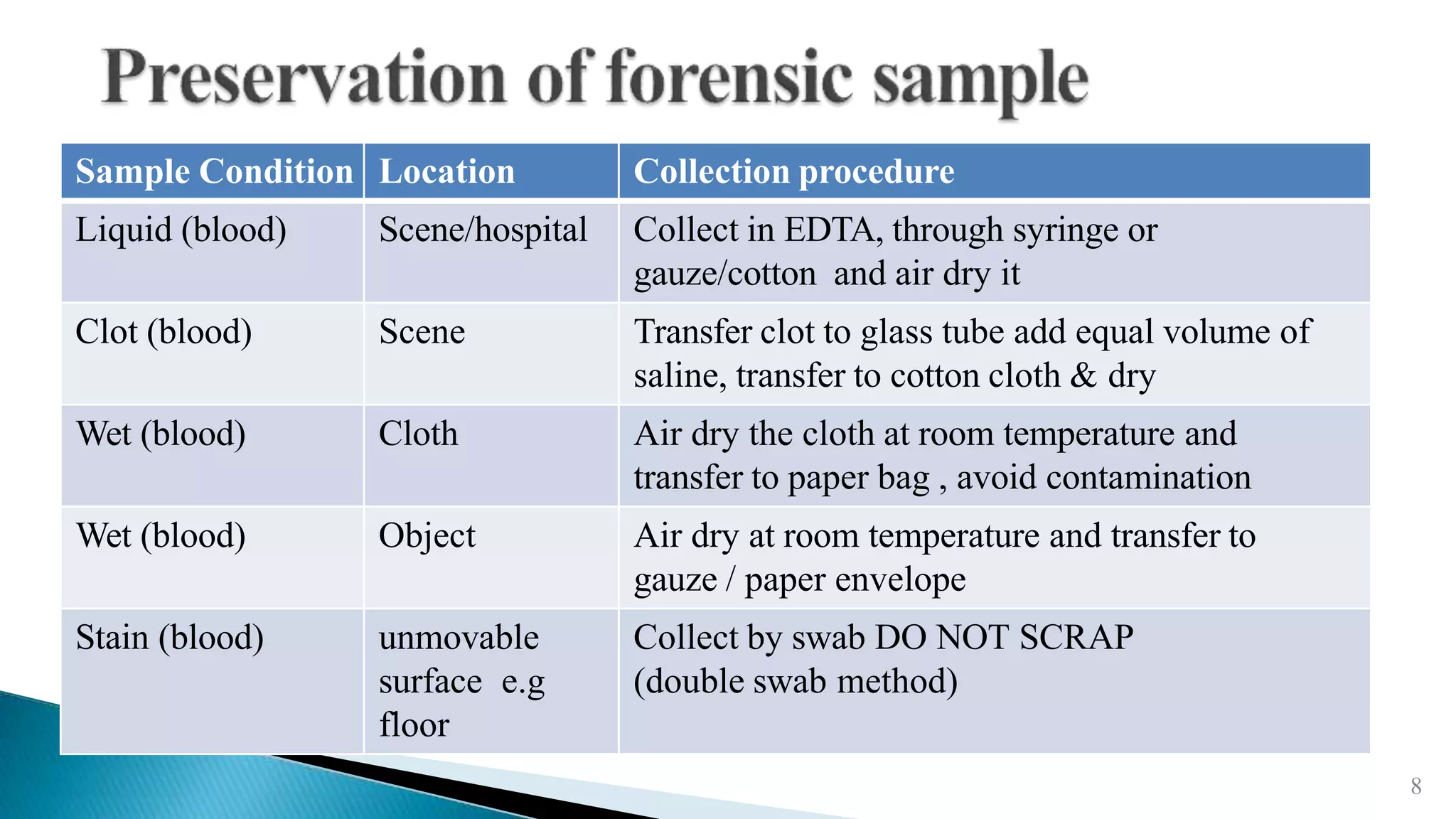 Preservation of forensic sample

| Sample Condition | Location | Collection procedure |
|---|---|---|
| Liquid (blood) | Scene/hospital | Collect in EDTA, through syringe or gauze/cotton and air dry it |
| Clot (blood) | Scene | Transfer clot to glass tube add equal volume of saline, transfer to cotton cloth & dry |
| Wet (blood) | Cloth | Air dry the cloth at room temperature and transfer to paper bag , avoid contamination |
| Wet (blood) | Object | Air dry at room temperature and transfer to gauze / paper envelope |
| Stain (blood) | unmovable surface e.g floor | Collect by swab DO NOT SCRAP (double swab method) |

8